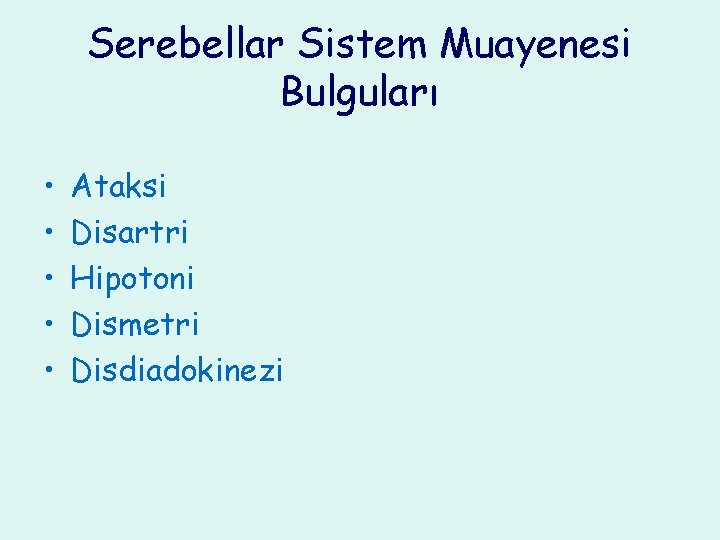 Serebellar Sistem Muayenesi Bulguları

• Ataksi
• Disartri
• Hipotoni
• Dismetri
• Disdiadokinezi